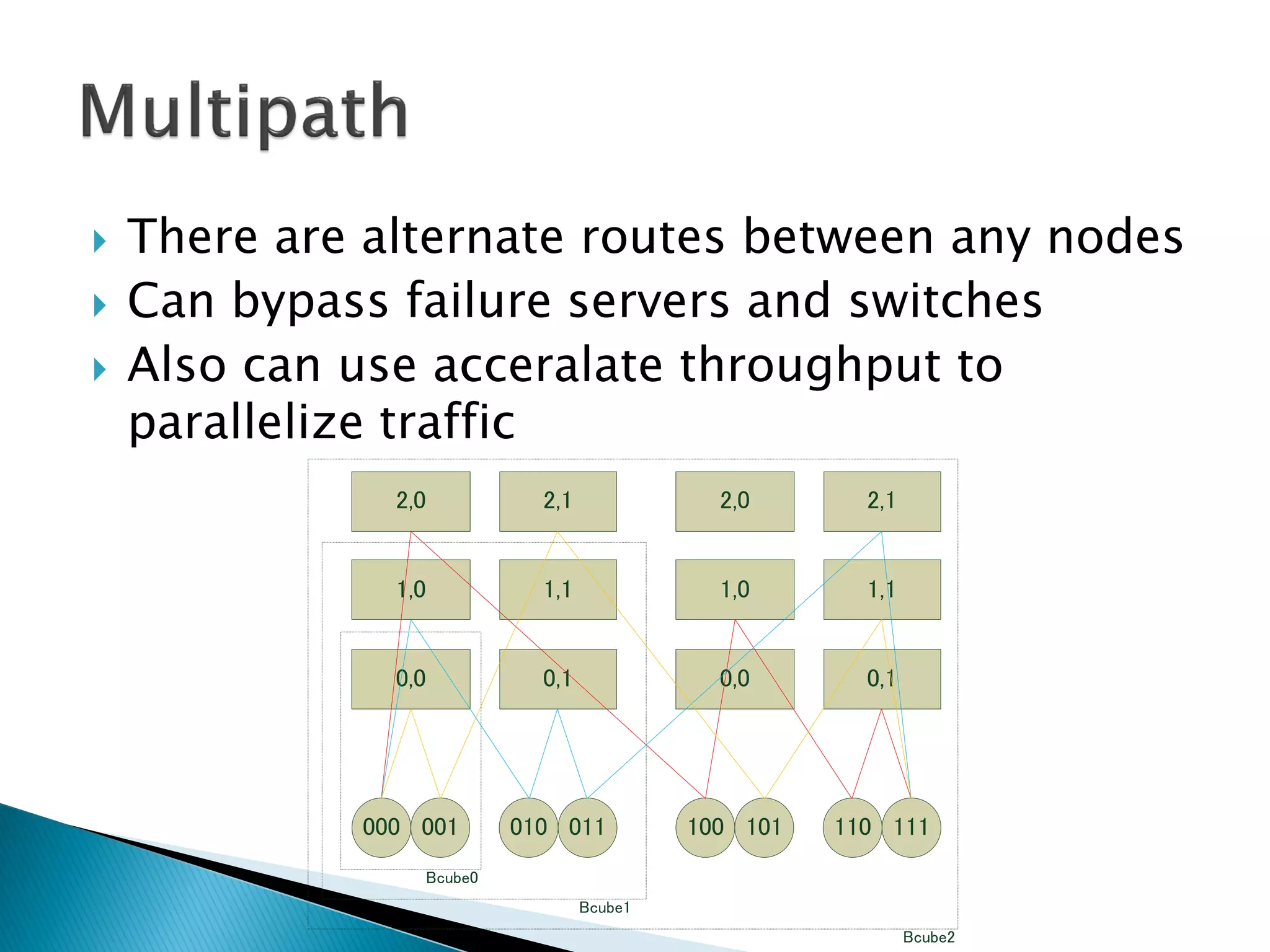 Multipath

There are alternate routes between any nodes
Can bypass failure servers and switches
Also can use acceralate throughput to parallelize traffic

2,0
2,1
2,0
2,1
1,0
1,1
1,0
1,1
0,0
0,1
0,0
0,1
000
001
010
011
100
101
110
111
Bcube0
Bcube1
Bcube2